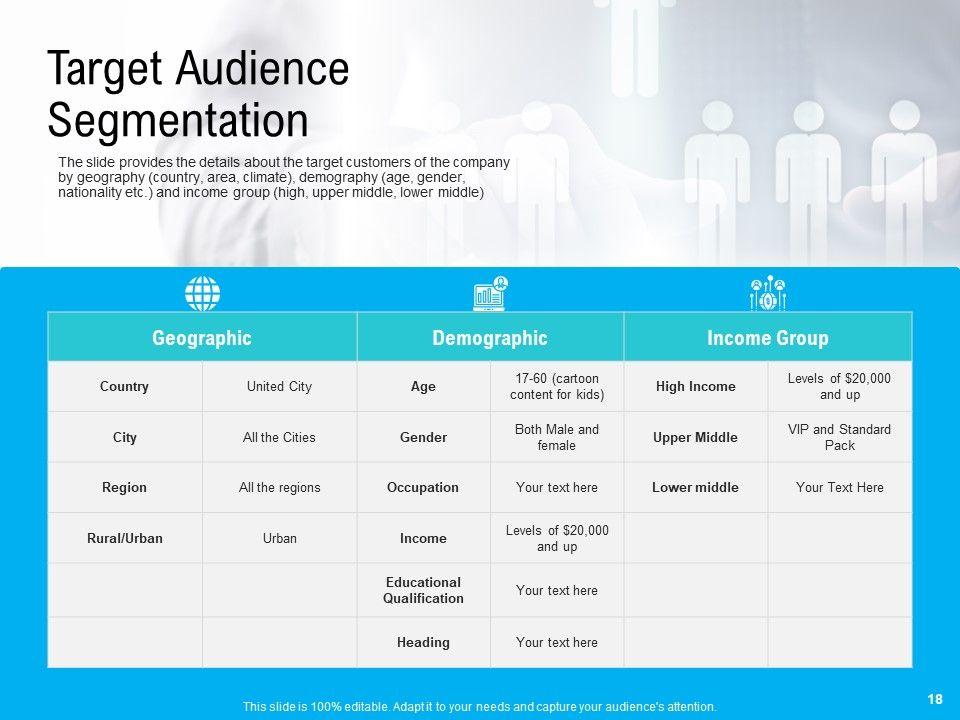 Target Audience Segmentation

The slide provides the details about the target customers of the company by geography (country, area, climate), demography (age, gender, nationality etc.) and income group (high, upper middle, lower middle)

| Geographic | | Demographic | | Income Group | |
|---|---|---|---|---|---|
| Country | United City | Age | 17-60 (cartoon content for kids) | High Income | Levels of $20,000 and up |
| City | All the Cities | Gender | Both Male and female | Upper Middle | VIP and Standard Pack |
| Region | All the regions | Occupation | Your text here | Lower middle | Your Text Here |
| Rural/Urban | Urban | Income | Levels of $20,000 and up | | |
| | | Educational Qualification | Your text here | | |
| | | Heading | Your text here | | |

This slide is 100% editable. Adapt it to your needs and capture your audience's attention.

18